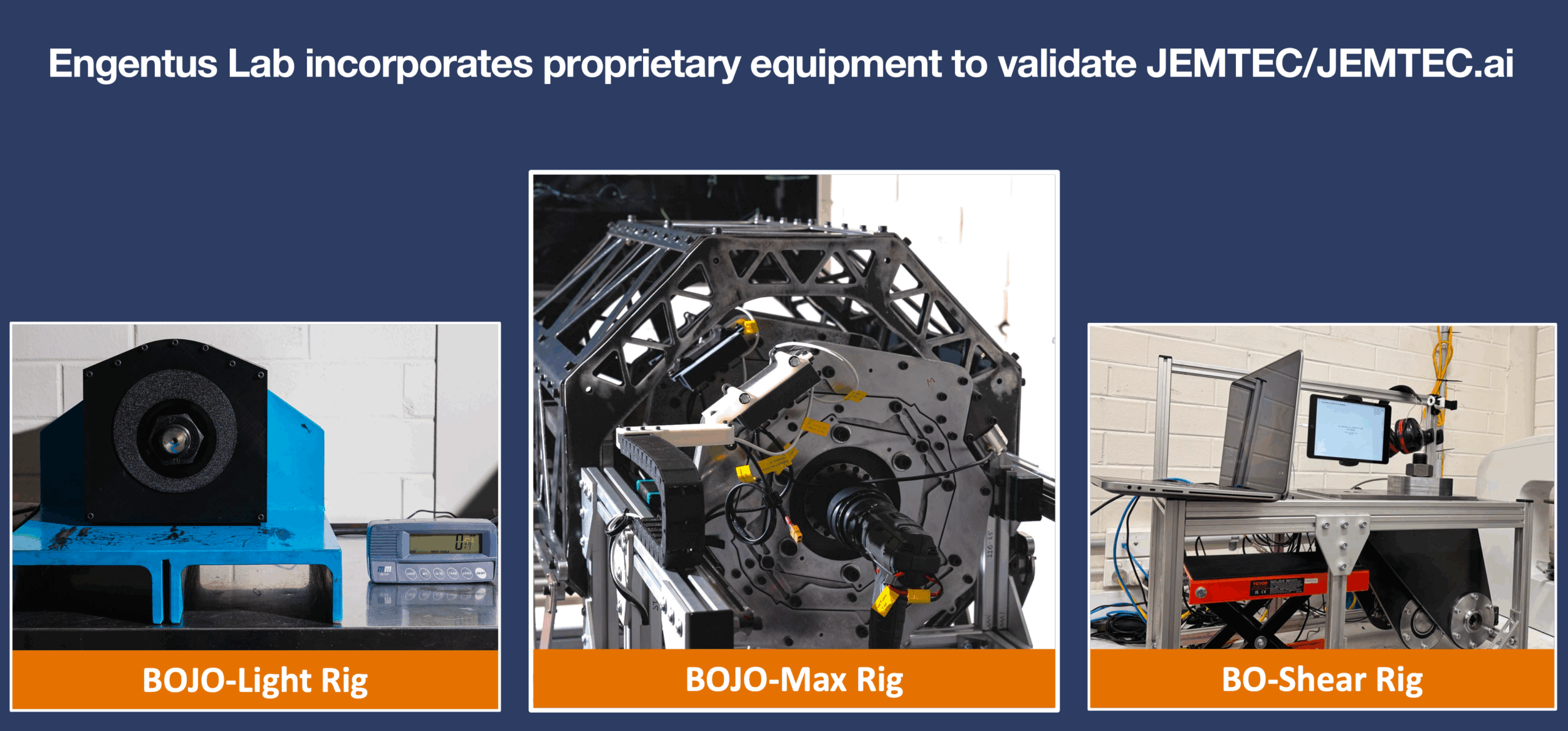 Engentus Lab incorporates proprietary equipment to validate JEMTEC/JEMTEC.ai

BOJO-Light Rig

BOJO-Max Rig

BO-Shear Rig